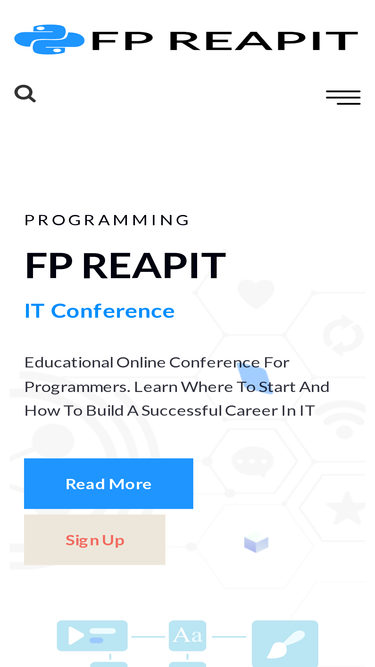 FP REAPIT

PROGRAMMING

FP REAPIT

IT Conference

Educational Online Conference For Programmers. Learn Where To Start And How To Build A Successful Career In IT

Read More

Sign Up

Aa